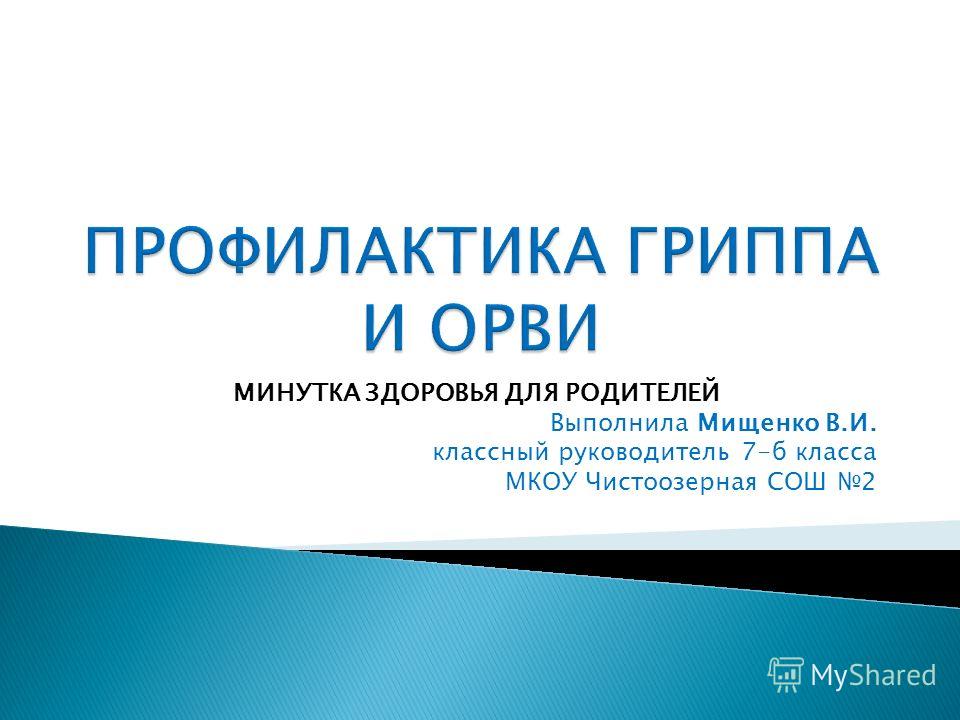 ПРОФИЛАКТИКА ГРИППА И ОРВИ

МИНУТКА ЗДОРОВЬЯ ДЛЯ РОДИТЕЛЕЙ

Выполнила Мищенко В.И.
классный руководитель 7-б класса
МКОУ Чистоозерная СОШ №2

MyShared